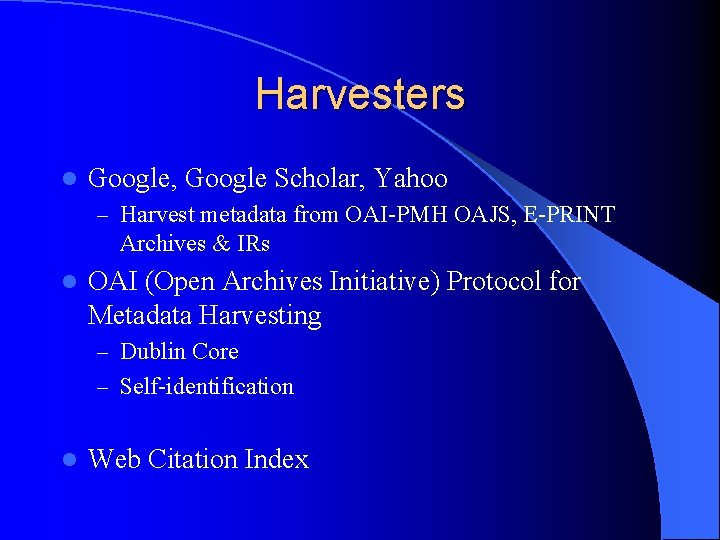 Harvesters

- Google, Google Scholar, Yahoo
  – Harvest metadata from OAI-PMH OAJS, E-PRINT Archives & IRs
- OAI (Open Archives Initiative) Protocol for Metadata Harvesting
  – Dublin Core
  – Self-identification

- Web Citation Index